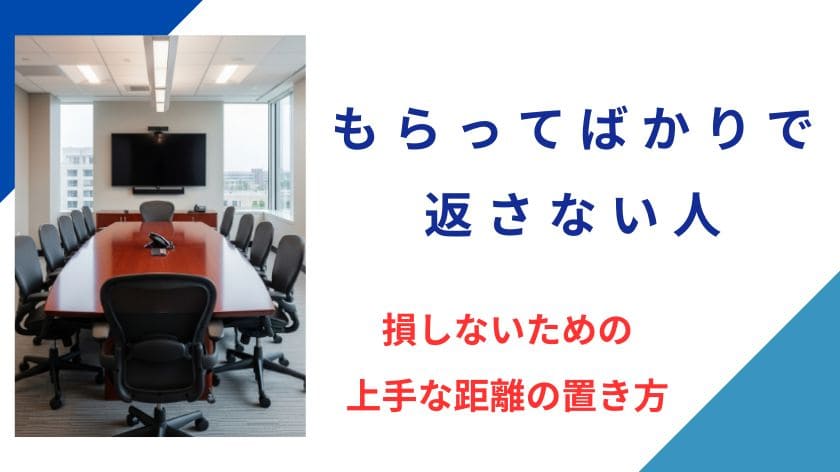 もらってばかりで
返さない人

損しないための
上手な距離の置き方